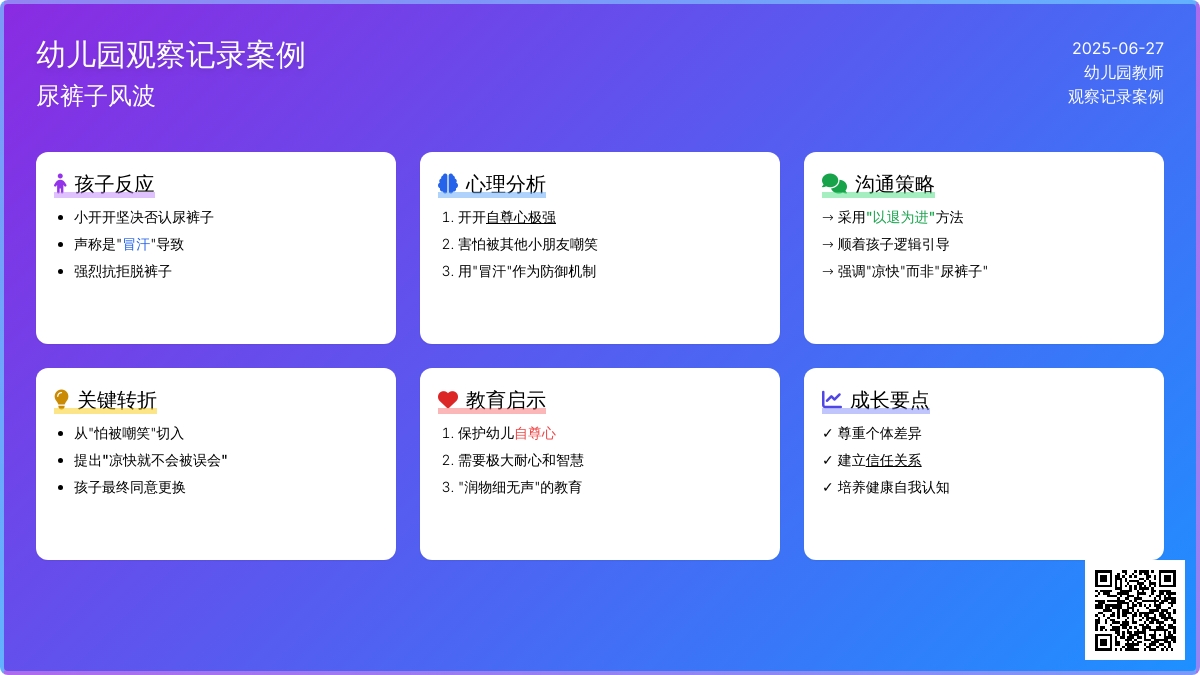 幼儿园观察记录案例
尿裤子风波

2025-06-27
幼儿园教师
观察记录案例

孩子反应
- 小开开坚决否认尿裤子
- 声称是"冒汗"导致
- 强烈抗拒脱裤子

心理分析
1. 开开自尊心极强
2. 害怕被其他小朋友嘲笑
3. 用"冒汗"作为防御机制

沟通策略
→ 采用"以退为进"方法
→ 顺着孩子逻辑引导
→ 强调"凉快"而非"尿裤子"

关键转折
- 从"怕被嘲笑"切入
- 提出"凉快就不会被误会"
- 孩子最终同意更换

教育启示
1. 保护幼儿自尊心
2. 需要极大耐心和智慧
3. "润物细无声"的教育

成长要点
✓ 尊重个体差异
✓ 建立信任关系
✓ 培养健康自我认知